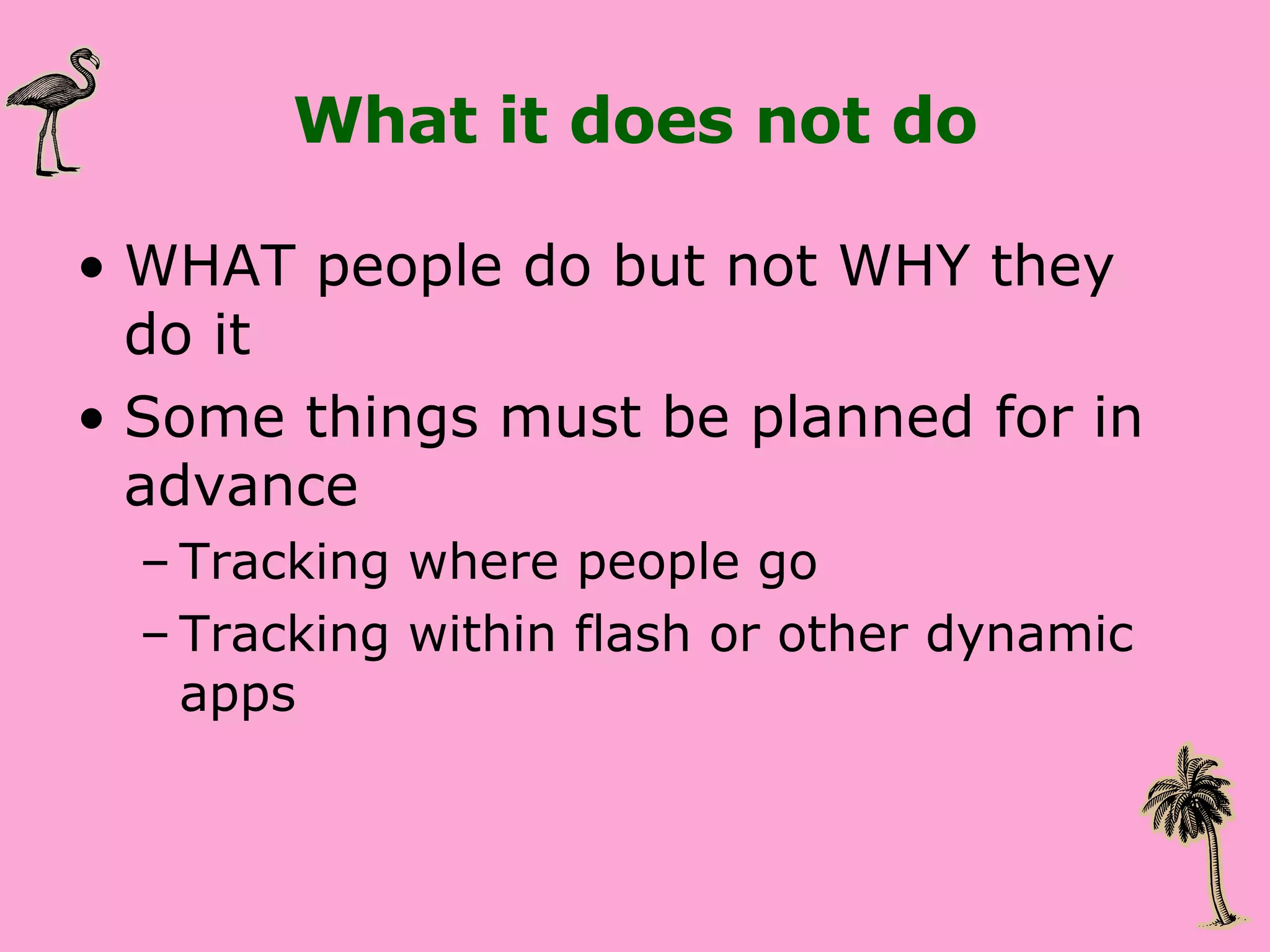 What it does not do

• WHAT people do but not WHY they do it

• Some things must be planned for in advance

– Tracking where people go

– Tracking within flash or other dynamic apps